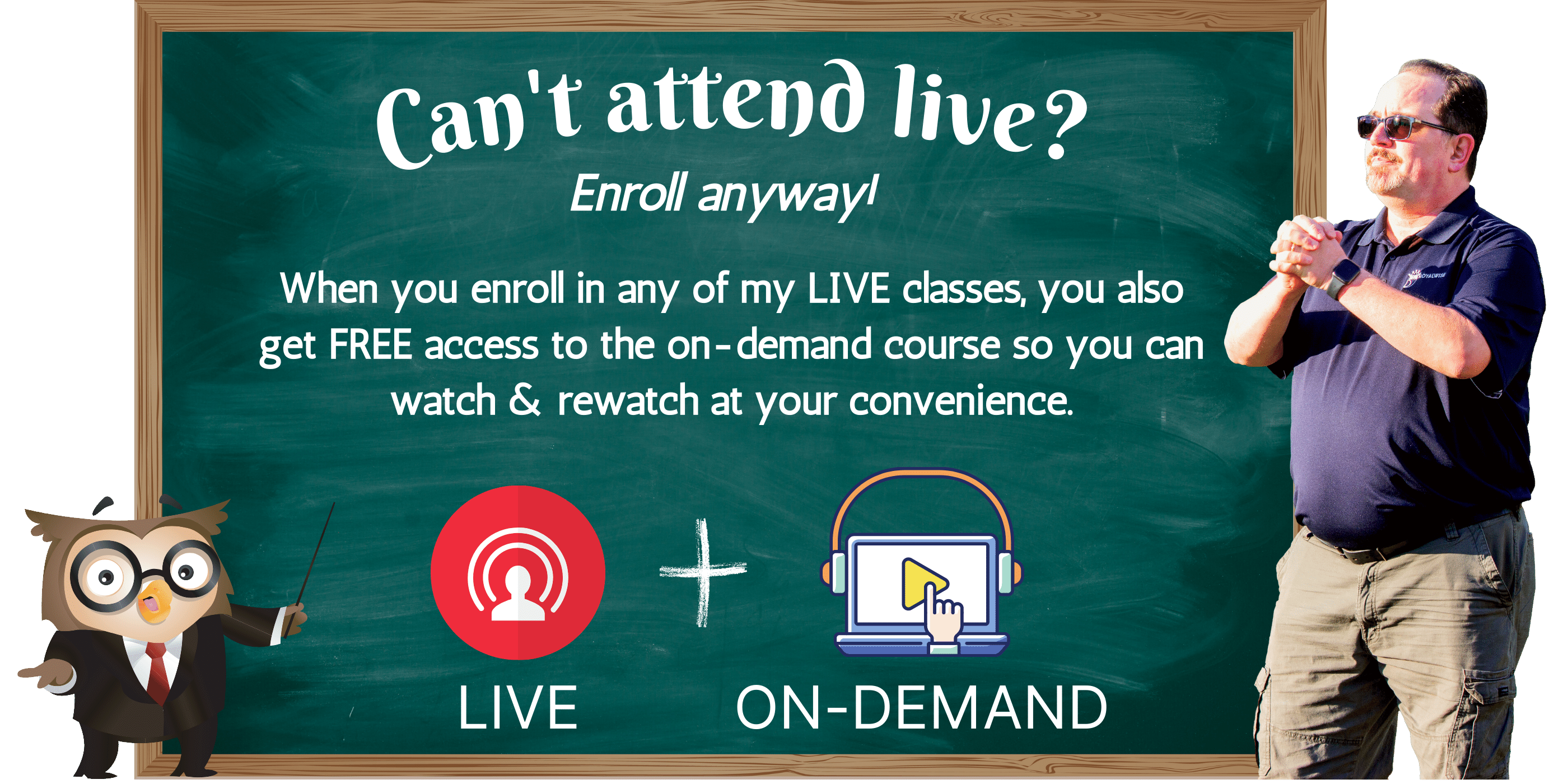 Can't attend live?

Enroll anyway!

When you enroll in any of my LIVE classes, you also get FREE access to the on-demand course so you can watch & rewatch at your convenience.

LIVE

+

ON-DEMAND